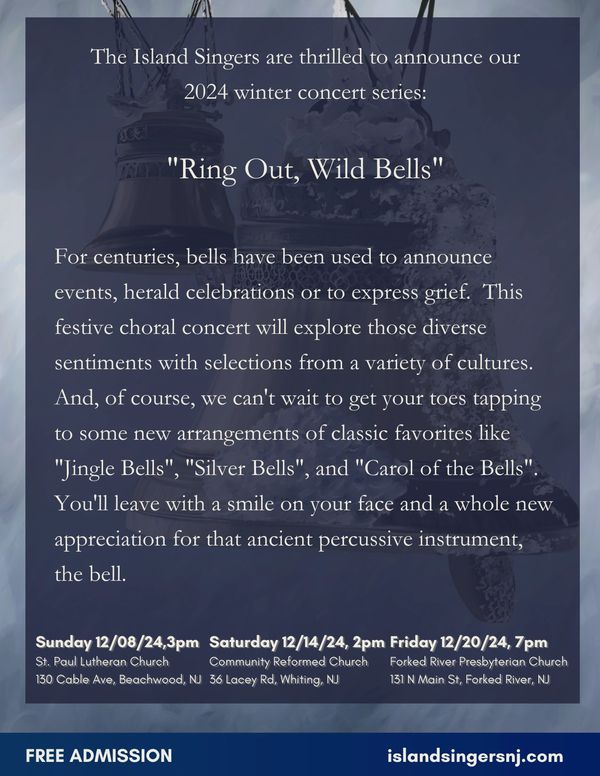 The Island Singers are thrilled to announce our 2024 winter concert series:

"Ring Out, Wild Bells"

For centuries, bells have been used to announce events, herald celebrations or to express grief. This festive choral concert will explore those diverse sentiments with selections from a variety of cultures. And, of course, we can't wait to get your toes tapping to some new arrangements of classic favorites like "Jingle Bells", "Silver Bells", and "Carol of the Bells". You'll leave with a smile on your face and a whole new appreciation for that ancient percussive instrument, the bell.

Sunday 12/08/24,3pm
St. Paul Lutheran Church
130 Cable Ave, Beachwood, NJ

Saturday 12/14/24, 2pm
Community Reformed Church
36 Lacey Rd, Whiting, NJ

Friday 12/20/24, 7pm
Forked River Presbyterian Church
131 N Main St, Forked River, NJ

FREE ADMISSION

islandsingersnj.com